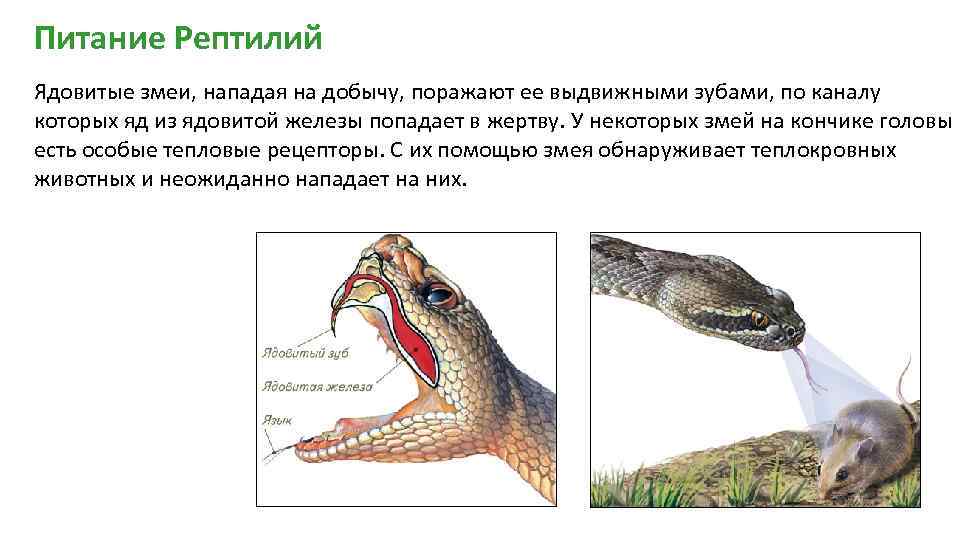 Питание Рептилий

Ядовитые змеи, нападая на добычу, поражают ее выдвижными зубами, по каналу которых яд из ядовитой железы попадает в жертву. У некоторых змей на кончике головы есть особые тепловые рецепторы. С их помощью змея обнаруживает теплокровных животных и неожиданно нападает на них.

Ядовитый зуб
Ядовитая железа
Язык